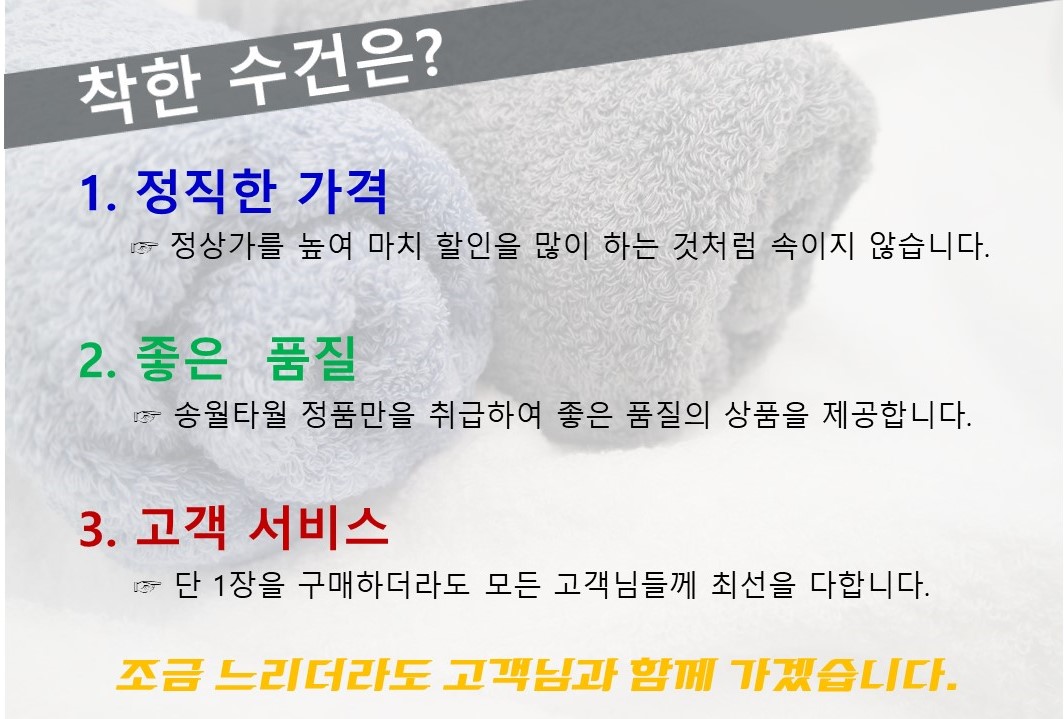 착한 수건은?

1. 정직한 가격

☞ 정상가를 높여 마치 할인을 많이 하는 것처럼 속이지 않습니다.

2. 좋은 품질

☞ 송월타월 정품만을 취급하여 좋은 품질의 상품을 제공합니다.

3. 고객 서비스

☞ 단 1장을 구매하더라도 모든 고객님들께 최선을 다합니다.

조금 느리더라도 고객님과 함께 가겠습니다.